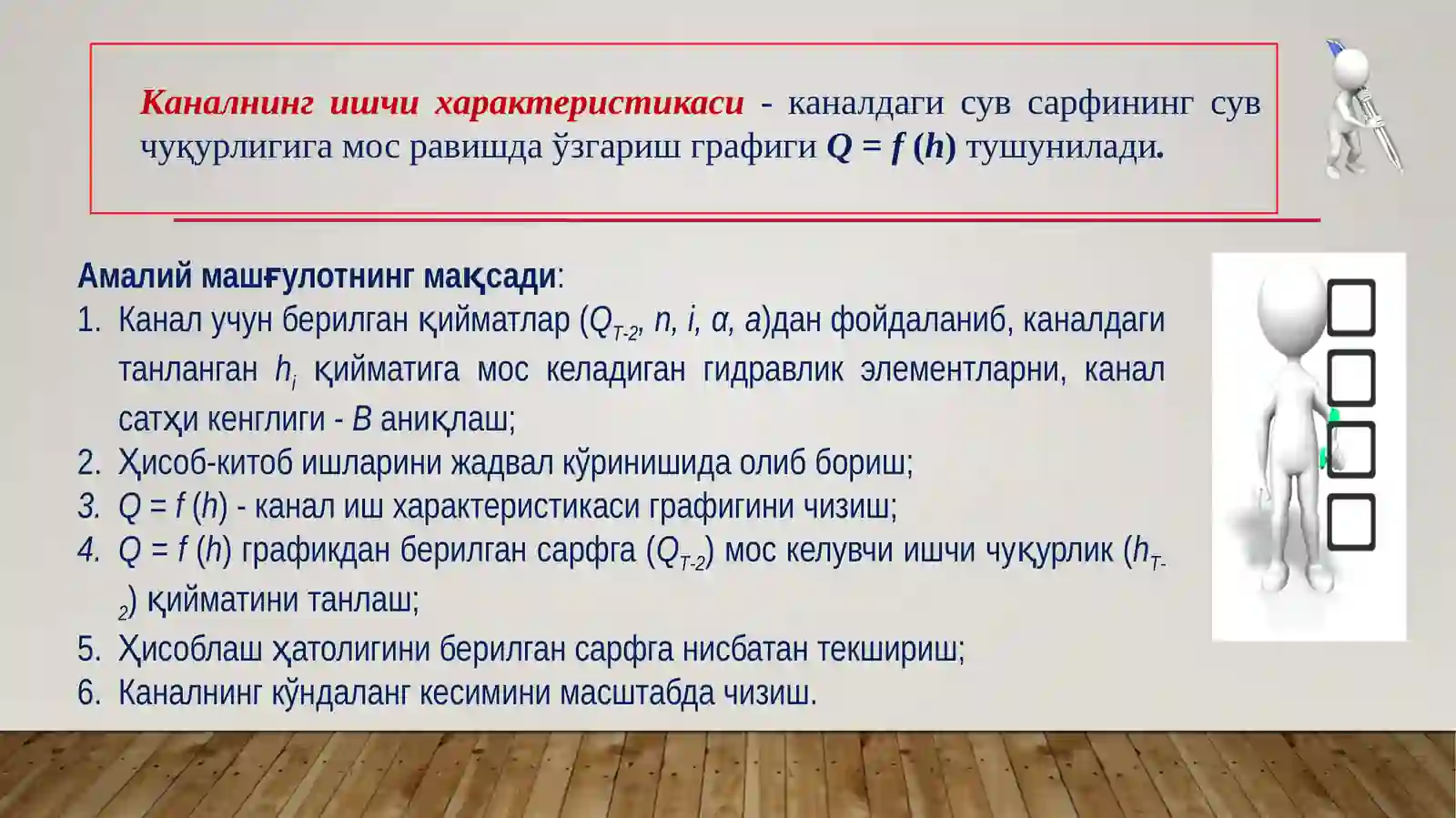 Каналнинг ишчи характеристикаси - каналдаги сув сарфининг сув чуқурлигига мос равишда ўзгариш графиги $Q = f(h)$ тушунилади.

Амалий машғулотнинг мақсади:
1. Канал учун берилган қийматлар ($Q_{T-2}$, $n$, $i$, $\alpha$, $a$)дан фойдаланиб, каналдаги танланган $h_i$ қийматига мос келадиган гидравлик элементларни, канал сатҳи кенглиги - $B$ аниқлаш;
2. Ҳисоб-китоб ишларини жадвал кўринишида олиб бориш;
3. $Q = f(h)$ - канал иш характеристикаси графигини чизиш;
4. $Q = f(h)$ графикдан берилган сарфга ($Q_{T-2}$) мос келувчи ишчи чуқурлик ($h_{T-2}$) қийматини танлаш;
5. Ҳисоблаш ҳатолигини берилган сарфга нисбатан текшириш;
6. Каналнинг кўндаланг кесимини масштабда чизиш.